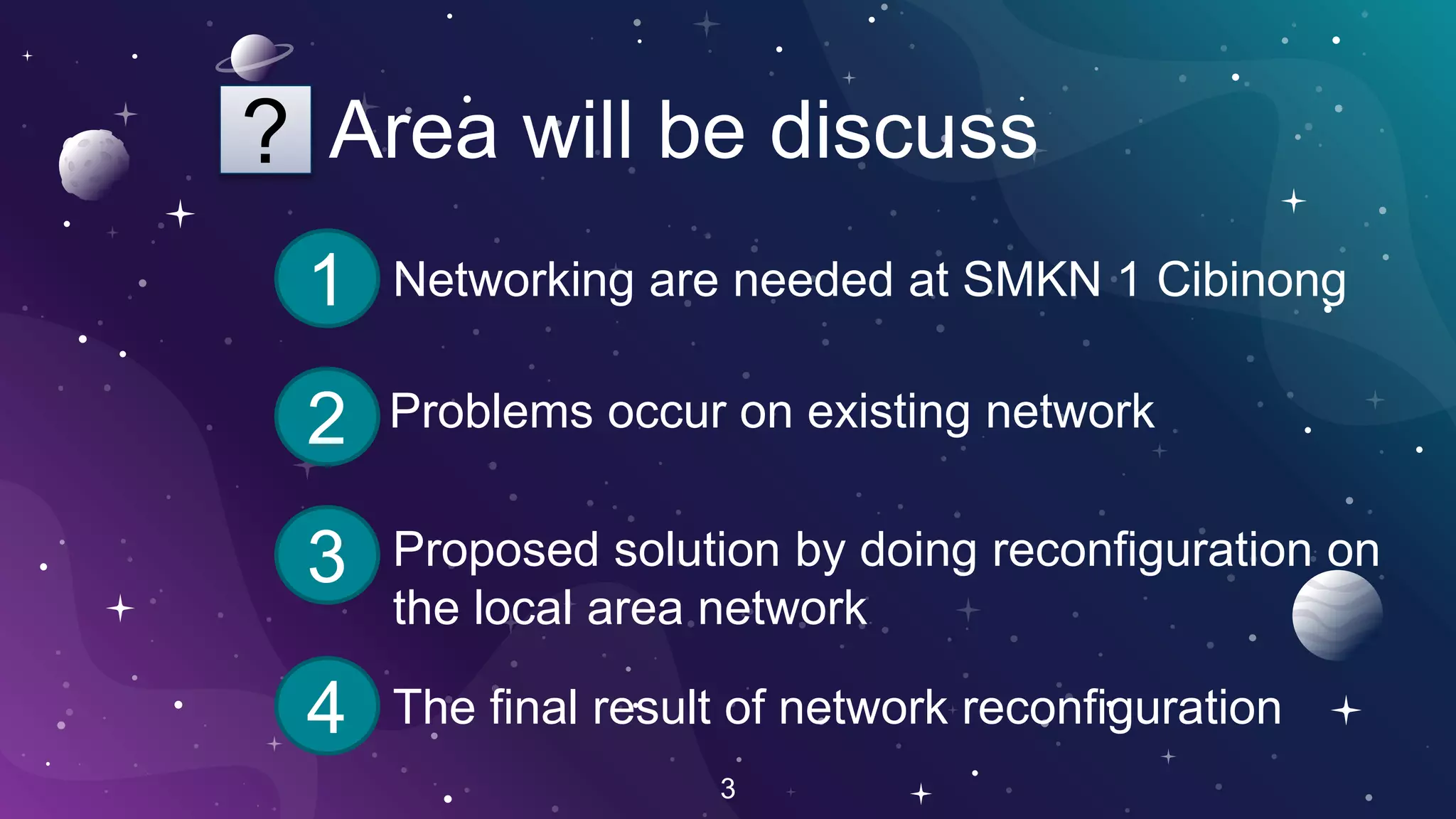 ? Area will be discuss

1 Networking are needed at SMKN 1 Cibinong

2 Problems occur on existing network

3 Proposed solution by doing reconfiguration on the local area network

4 The final result of network reconfiguration

3